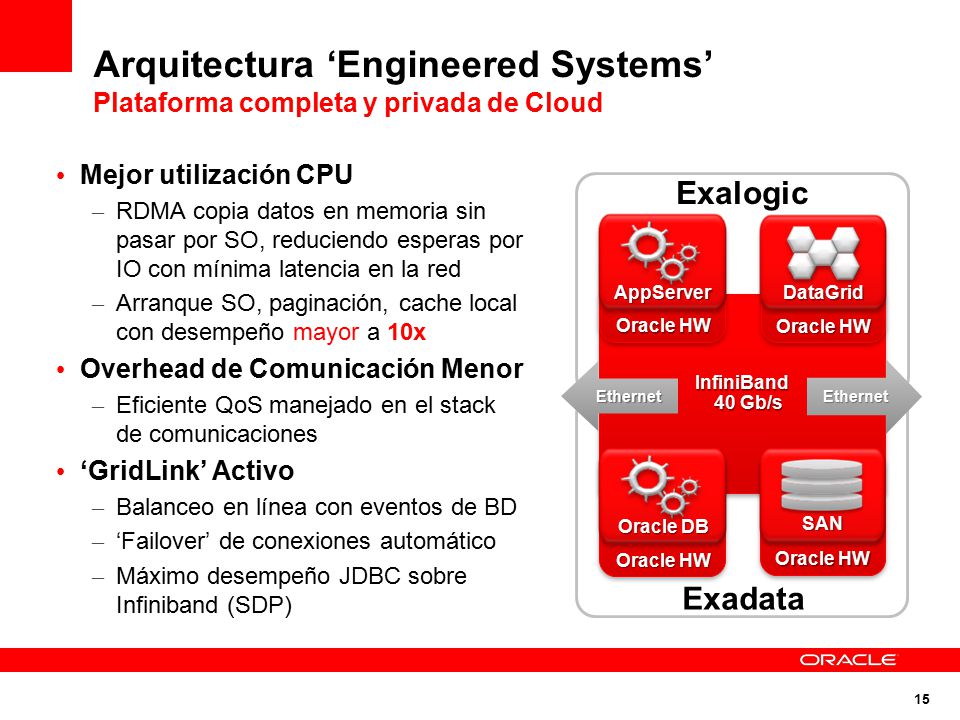 Arquitectura ‘Engineered Systems’
Plataforma completa y privada de Cloud

• Mejor utilización CPU
– RDMA copia datos en memoria sin pasar por SO, reduciendo esperas por IO con mínima latencia en la red
– Arranque SO, paginación, cache local con desempeño mayor a 10x
• Overhead de Comunicación Menor
– Eficiente QoS manejado en el stack de comunicaciones
• ‘GridLink’ Activo
– Balanceo en línea con eventos de BD
– ‘Failover’ de conexiones automático
– Máximo desempeño JDBC sobre Infiniband (SDP)

Exalogic
AppServer
Oracle HW
DataGrid
Oracle HW
Ethernet
InfiniBand 40 Gb/s
Ethernet
Oracle DB
Oracle HW
SAN
Oracle HW
Exadata

ORACLE
15